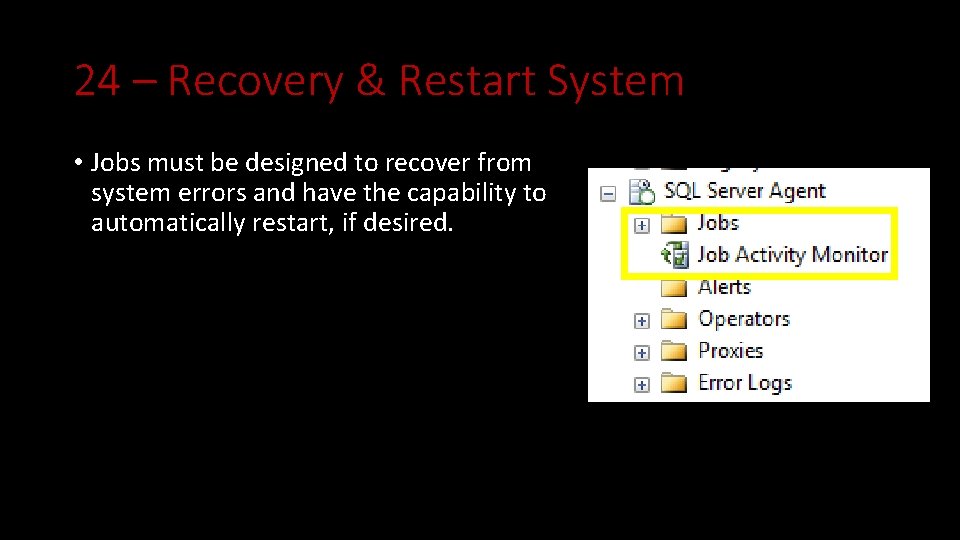 24 – Recovery & Restart System

• Jobs must be designed to recover from system errors and have the capability to automatically restart, if desired.

SQL Server Agent
Jobs
Job Activity Monitor
Alerts
Operators
Proxies
Error Logs